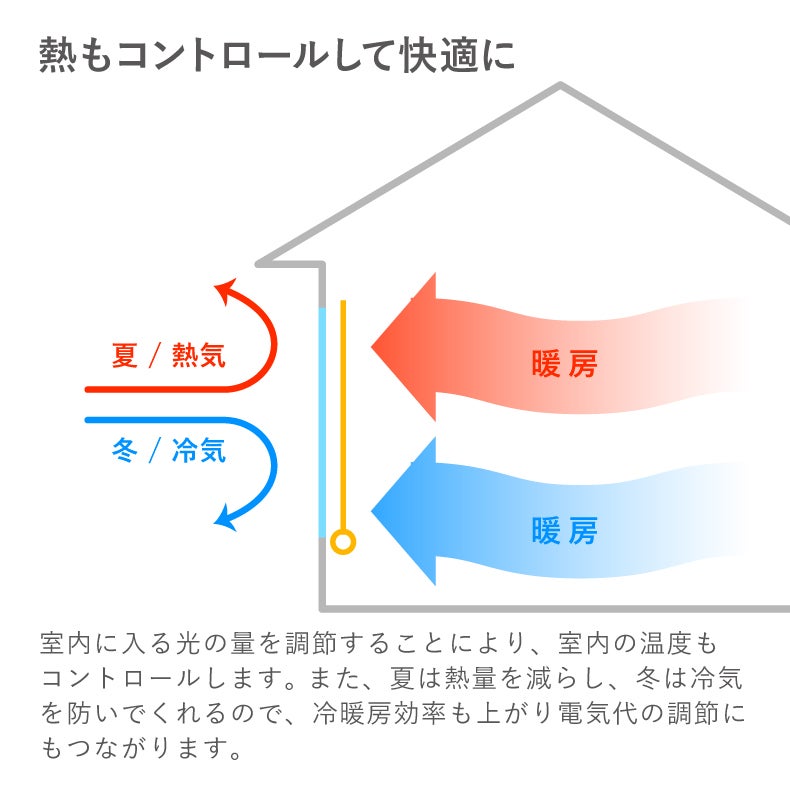 熱もコントロールして快適に

夏 / 熱気

冬 / 冷気

暖房

暖房

室内に入る光の量を調節することにより、室内の温度もコントロールします。また、夏は熱量を減らし、冬は冷気を防いでくれるので、冷暖房効率も上がり電気代の調節にもつながります。